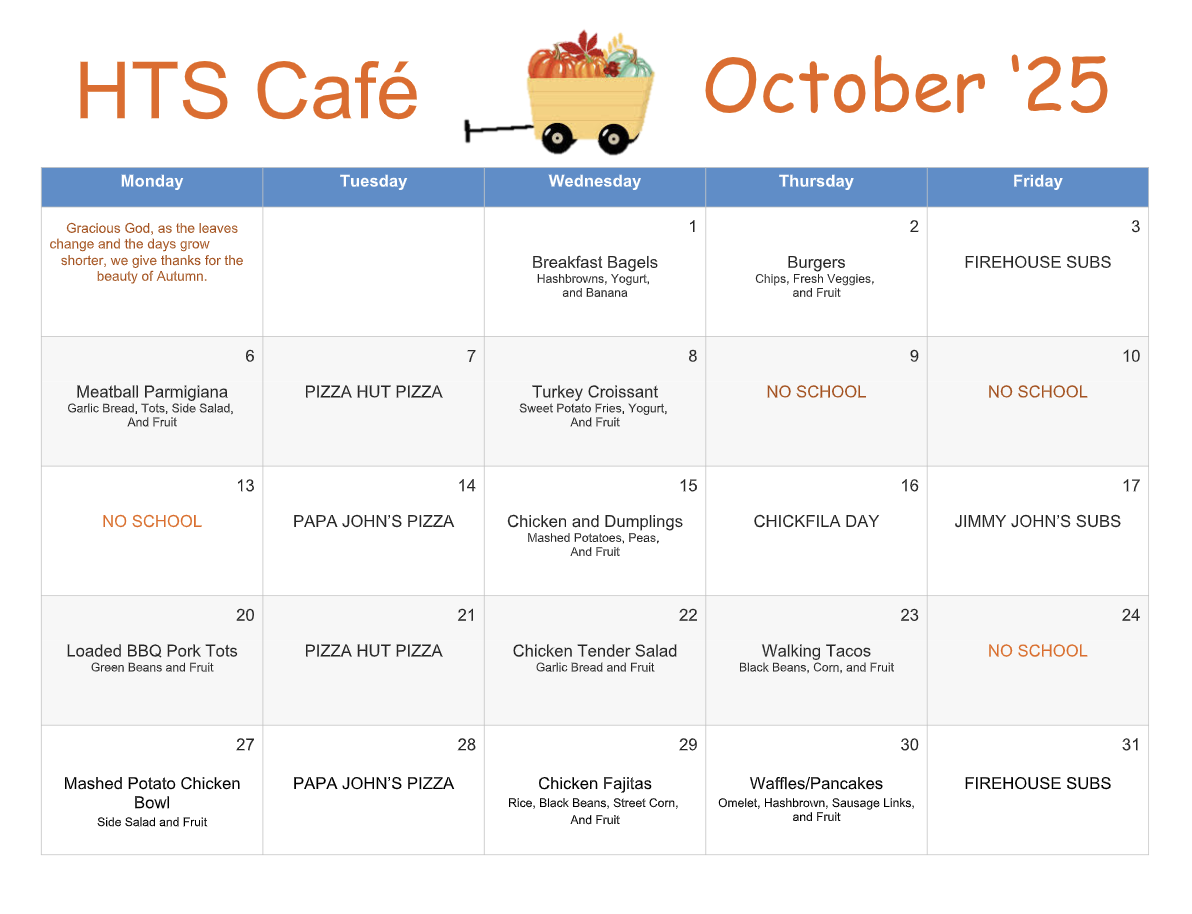 HTS Café October '25

| Monday | Tuesday | Wednesday | Thursday | Friday |
|---|---|---|---|---|
| Gracious God, as the leaves change and the days grow shorter, we give thanks for the beauty of Autumn. | | 1 Breakfast Bagels Hashbrowns, Yogurt, and Banana | 2 Burgers Chips, Fresh Veggies, and Fruit | 3 FIREHOUSE SUBS |
| 6 Meatball Parmigiana Garlic Bread, Tots, Side Salad, And Fruit | 7 PIZZA HUT PIZZA | 8 Turkey Croissant Sweet Potato Fries, Yogurt, And Fruit | 9 NO SCHOOL | 10 NO SCHOOL |
| 13 NO SCHOOL | 14 PAPA JOHN'S PIZZA | 15 Chicken and Dumplings Mashed Potatoes, Peas, And Fruit | 16 CHICKFILA DAY | 17 JIMMY JOHN'S SUBS |
| 20 Loaded BBQ Pork Tots Green Beans and Fruit | 21 PIZZA HUT PIZZA | 22 Chicken Tender Salad Garlic Bread and Fruit | 23 Walking Tacos Black Beans, Corn, and Fruit | 24 NO SCHOOL |
| 27 Mashed Potato Chicken Bowl Side Salad and Fruit | 28 PAPA JOHN'S PIZZA | 29 Chicken Fajitas Rice, Black Beans, Street Corn, And Fruit | 30 Waffles/Pancakes Omelet, Hashbrown, Sausage Links, and Fruit | 31 FIREHOUSE SUBS |